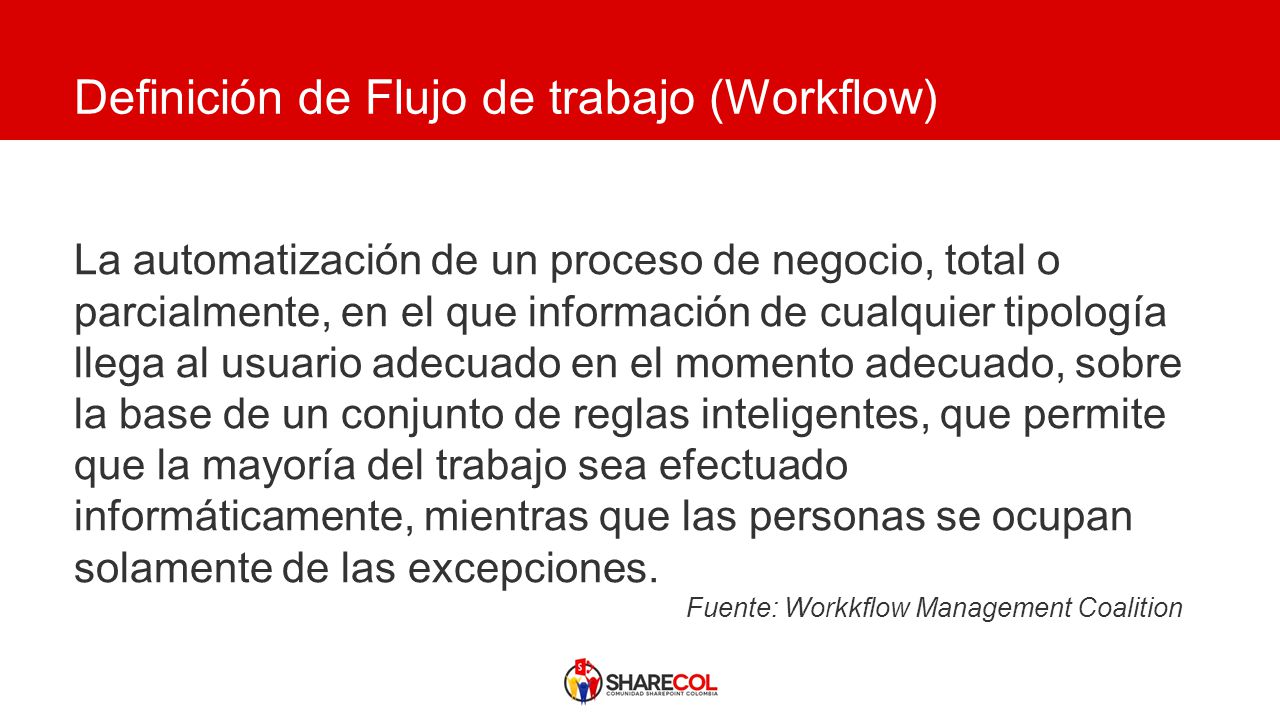 Definición de Flujo de trabajo (Workflow)

La automatización de un proceso de negocio, total o parcialmente, en el que información de cualquier tipología llega al usuario adecuado en el momento adecuado, sobre la base de un conjunto de reglas inteligentes, que permite que la mayoría del trabajo sea efectuado informáticamente, mientras que las personas se ocupan solamente de las excepciones.

Fuente: Workkflow Management Coalition

SHARECOL
COMUNIDAD SHAREPOINT COLOMBIA